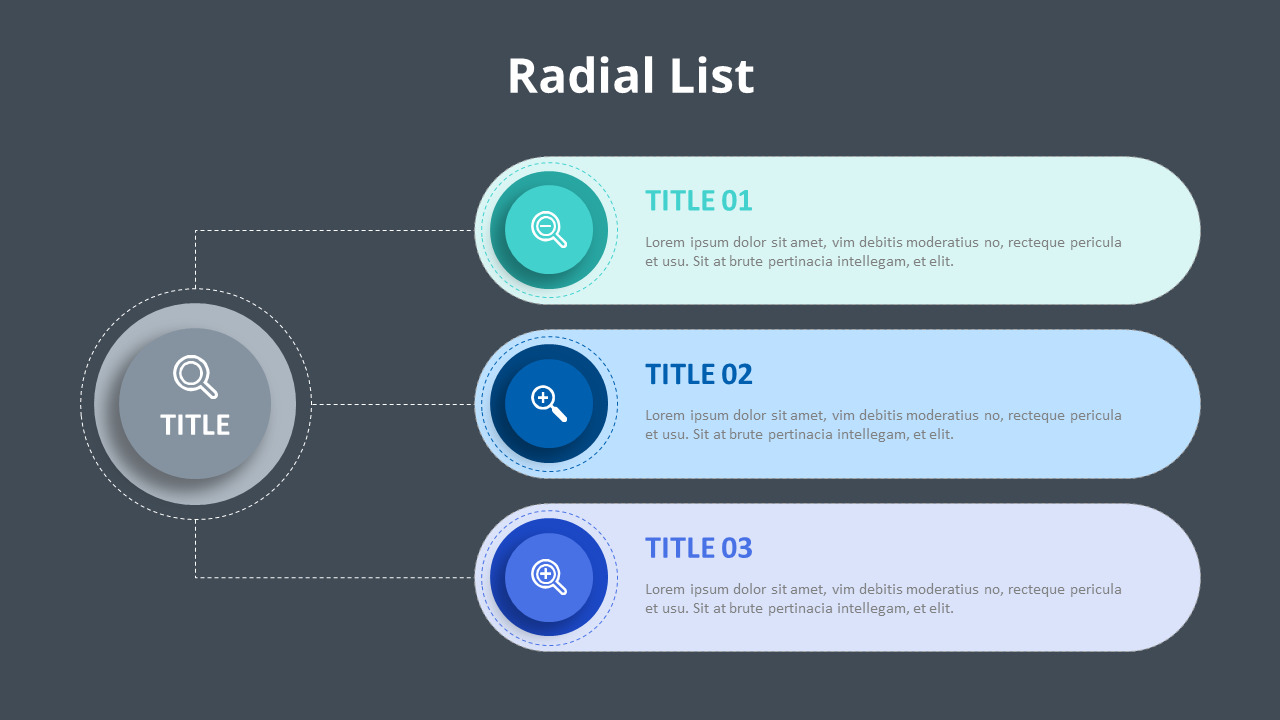 Radial List

TITLE

TITLE 01

Lorem ipsum dolor sit amet, vim debitis moderatius no, recteque pericula et usu. Sit at brute pertinacia intellegam, et elit.

TITLE 02

Lorem ipsum dolor sit amet, vim debitis moderatius no, recteque pericula et usu. Sit at brute pertinacia intellegam, et elit.

TITLE 03

Lorem ipsum dolor sit amet, vim debitis moderatius no, recteque pericula et usu. Sit at brute pertinacia intellegam, et elit.